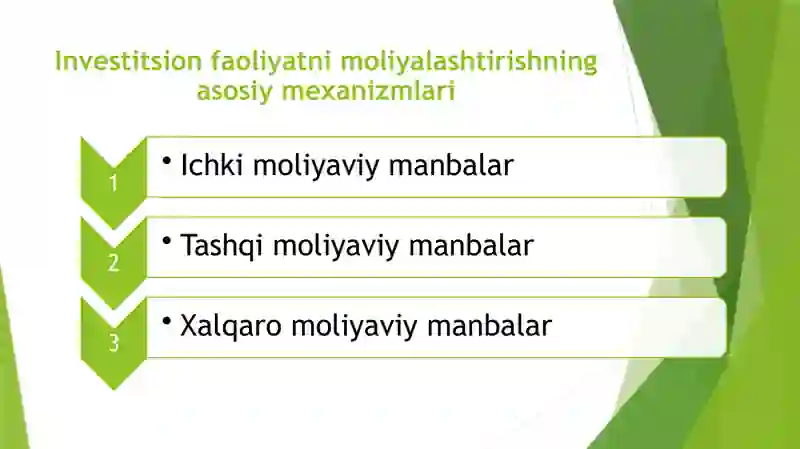 Investitsion faoliyatni moliyalashtirishning asosiy mexanizmlari

1
• Ichki moliyaviy manbalar

2
• Tashqi moliyaviy manbalar

3
• Xalqaro moliyaviy manbalar